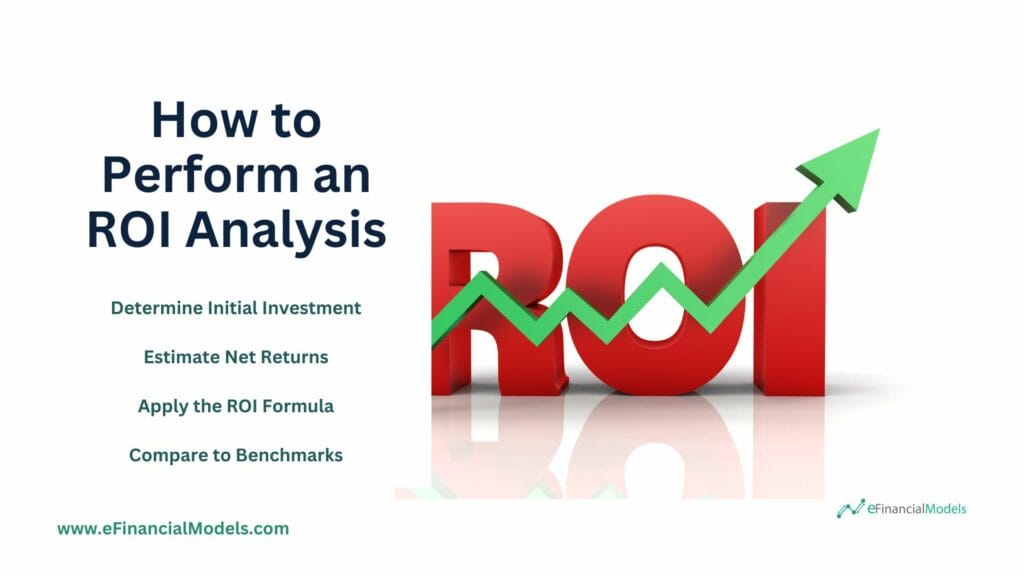 How to Perform an ROI Analysis

Determine Initial Investment

Estimate Net Returns

Apply the ROI Formula

Compare to Benchmarks

ROI

www.eFinancialModels.com

eFinancialModels